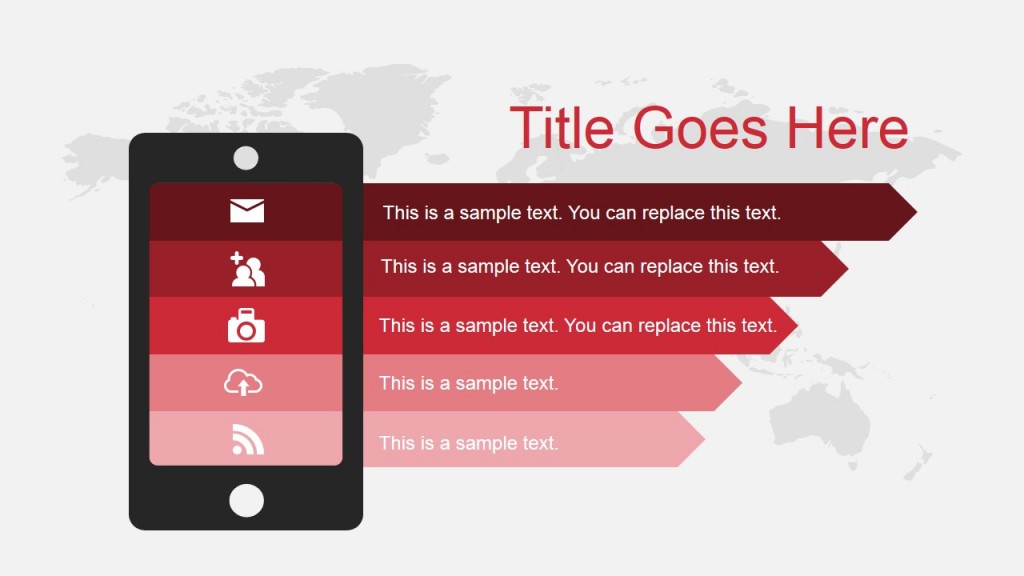 Title Goes Here

This is a sample text. You can replace this text.

This is a sample text. You can replace this text.

This is a sample text. You can replace this text.

This is a sample text.

This is a sample text.